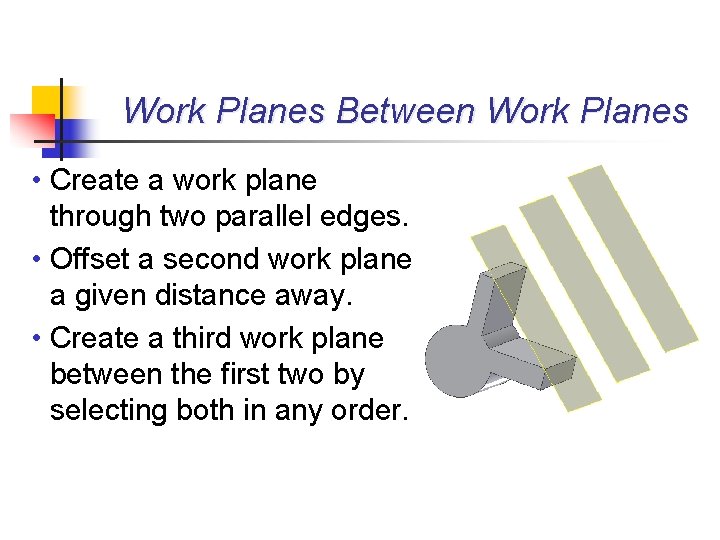 Work Planes Between Work Planes

• Create a work plane through two parallel edges.
• Offset a second work plane a given distance away.
• Create a third work plane between the first two by selecting both in any order.